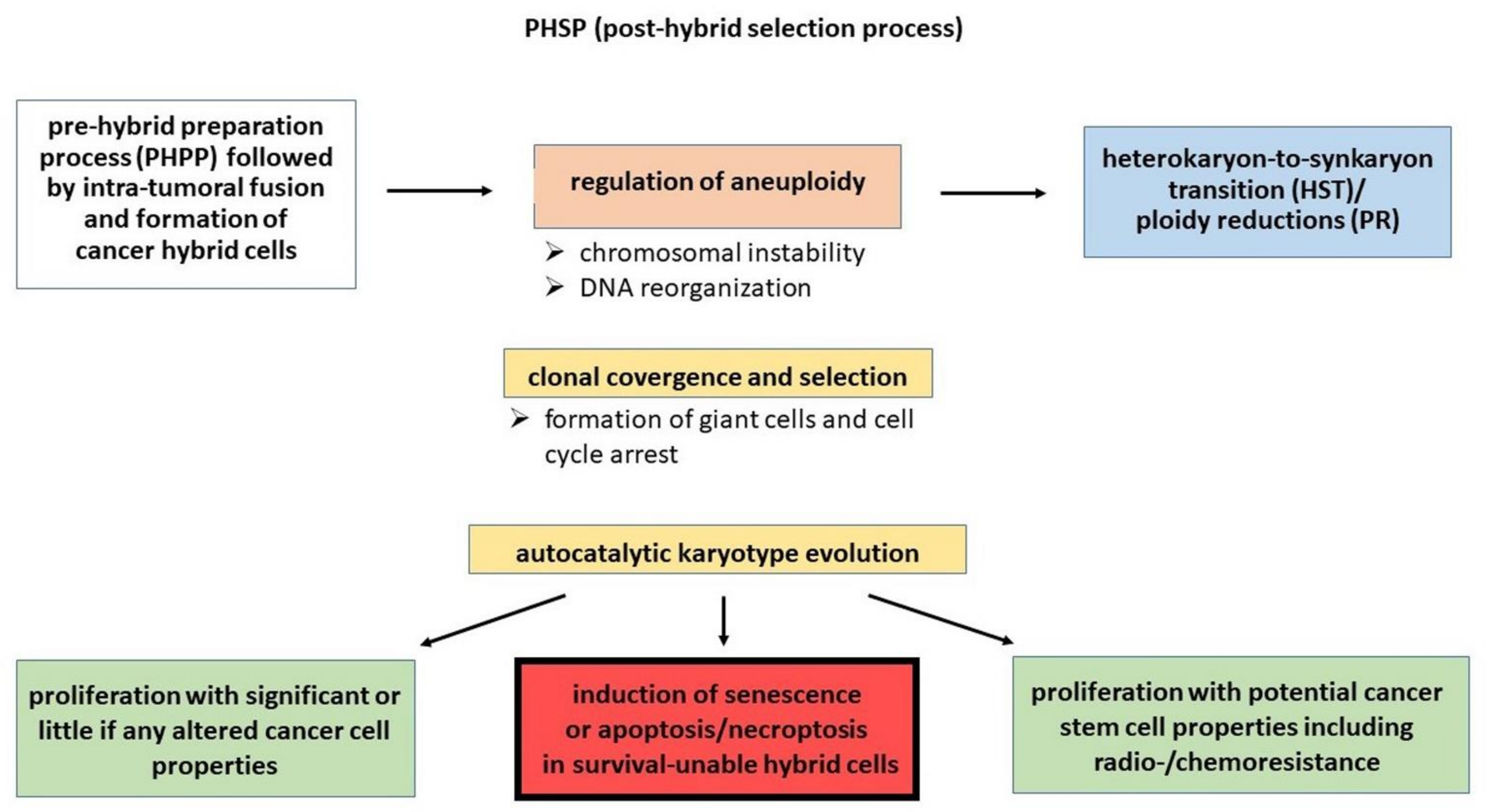 PHSP (post-hybrid selection process)

pre-hybrid preparation process (PHPP) followed by intra-tumoral fusion and formation of cancer hybrid cells

regulation of aneuploidy

➢ chromosomal instability
➢ DNA reorganization

heterokaryon-to-synkaryon transition (HST)/ ploidy reductions (PR)

clonal covergence and selection

➢ formation of giant cells and cell cycle arrest

autocatalytic karyotype evolution

proliferation with significant or little if any altered cancer cell properties

induction of senescence or apoptosis/necroptosis in survival-unable hybrid cells

proliferation with potential cancer stem cell properties including radio-/chemoresistance